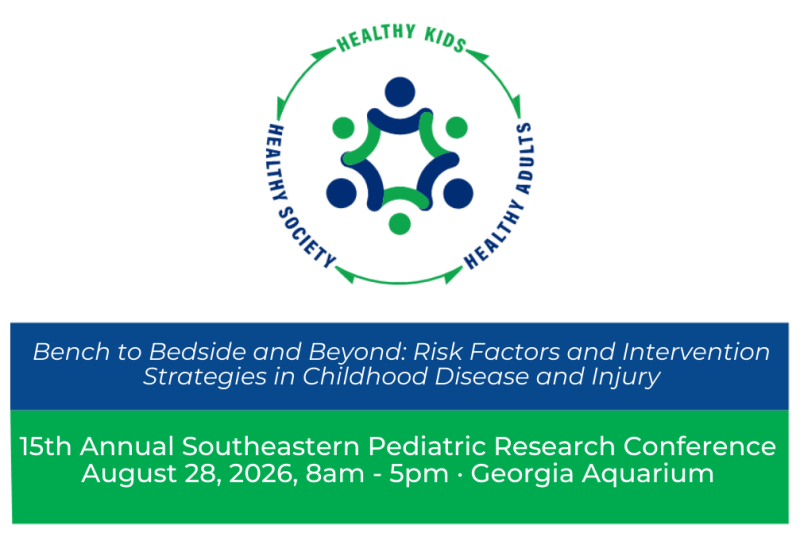 HEALTHY KIDS
HEALTHY ADULTS
HEALTHY SOCIETY

Bench to Bedside and Beyond: Risk Factors and Intervention Strategies in Childhood Disease and Injury

15th Annual Southeastern Pediatric Research Conference
August 28, 2026, 8am - 5pm · Georgia Aquarium